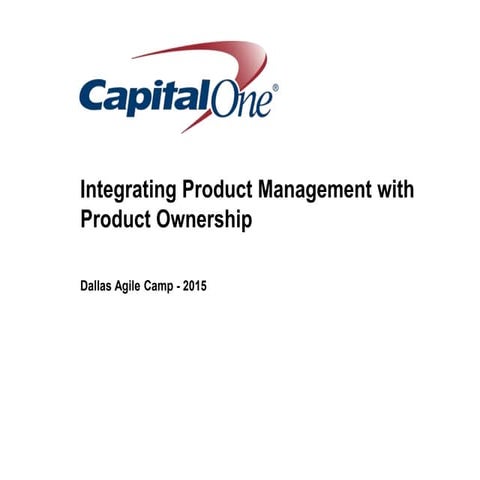 CapitalOne®

Integrating Product Management with Product Ownership

Dallas Agile Camp - 2015